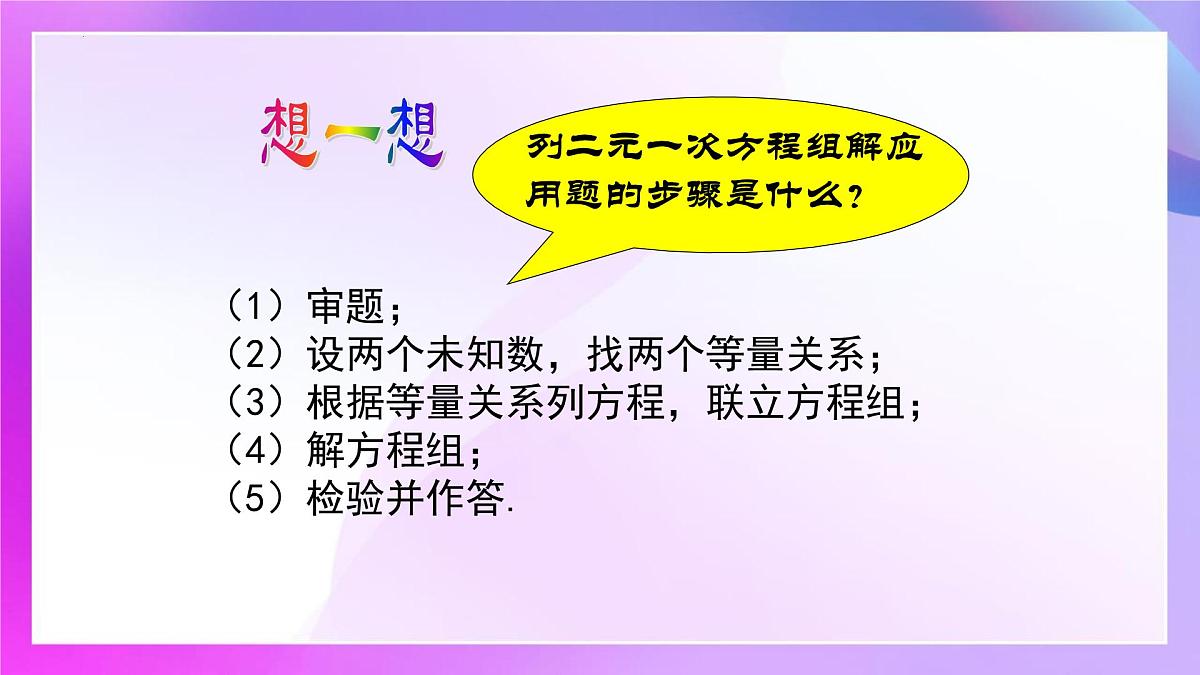 想一想

列二元一次方程组解应用题的步骤是什么？

（1）审题；
（2）设两个未知数，找两个等量关系；
（3）根据等量关系列方程，联立方程组；
（4）解方程组；
（5）检验并作答.